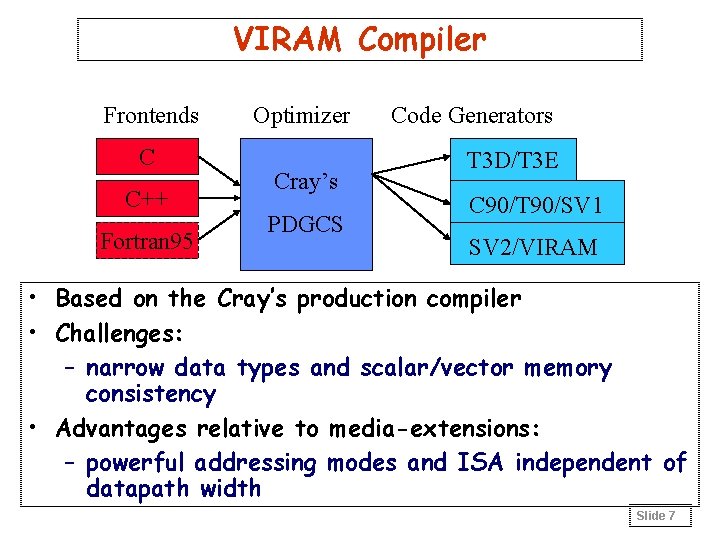 VIRAM Compiler

Frontends
Optimizer
Code Generators

C
C++
Fortran95

Cray's
PDGCS

T3D/T3E
C90/T90/SV1
SV2/VIRAM

• Based on the Cray's production compiler
• Challenges:
– narrow data types and scalar/vector memory consistency
• Advantages relative to media-extensions:
– powerful addressing modes and ISA independent of datapath width

Slide 7